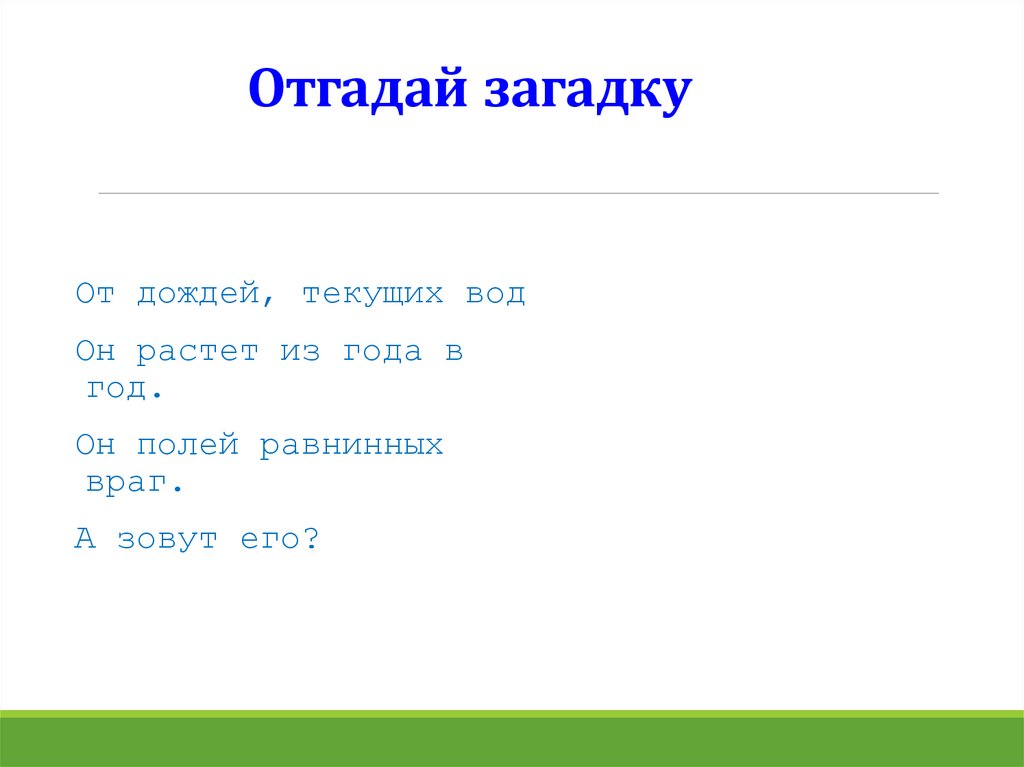 Отгадай загадку

От дождей, текущих вод

Он растет из года в год.

Он полей равнинных враг.

А зовут его?